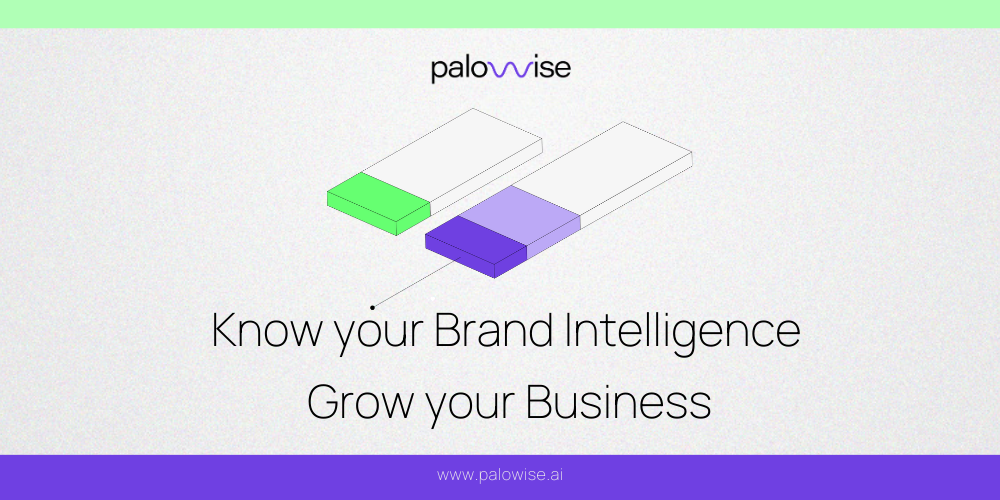 palowise

Know your Brand Intelligence
Grow your Business

www.palowise.ai